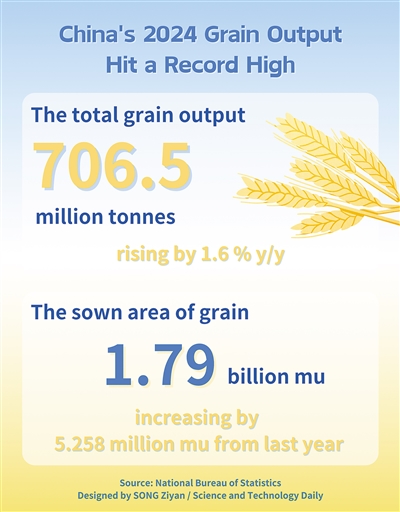 China's 2024 Grain Output Hit a Record High

The total grain output

706.5

million tonnes

rising by 1.6 % y/y

The sown area of grain

1.79 billion mu

increasing by 5.258 million mu from last year

Source: National Bureau of Statistics
Designed by SONG Ziyan / Science and Technology Daily